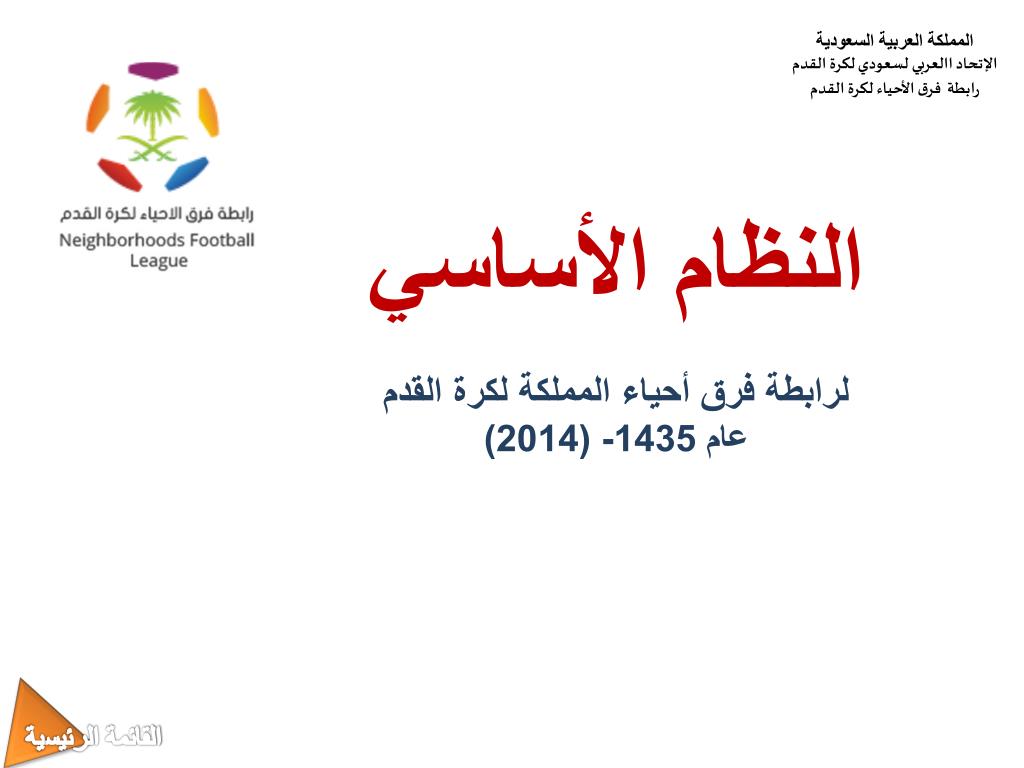 المملكة العربية السعودية
الإتحاد االعربي لسعودي لكرة القدم
رابطة فرق الأحياء لكرة القدم

رابطة فرق الاحياء لكرة القدم
Neighborhoods Football League

النظام الأساسي

لرابطة فرق أحياء المملكة لكرة القدم
عام 1435- (2014)

القائمة الرئيسية